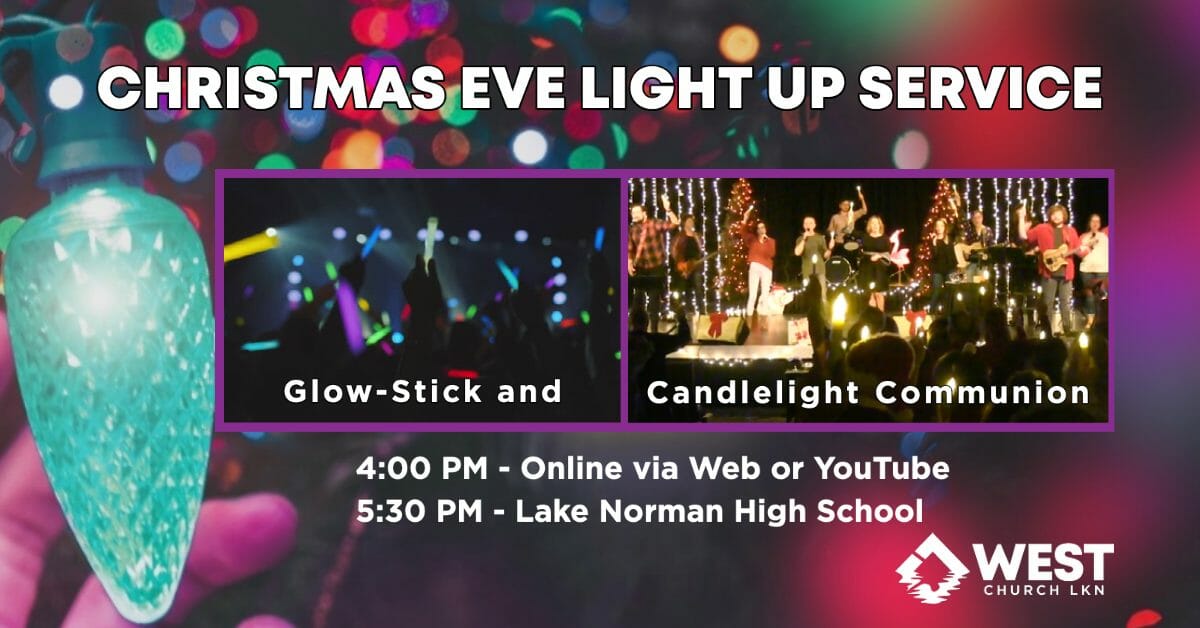 CHRISTMAS EVE LIGHT UP SERVICE

Glow-Stick and

Candlelight Communion

4:00 PM - Online via Web or YouTube
5:30 PM - Lake Norman High School

WEST
CHURCH LKN